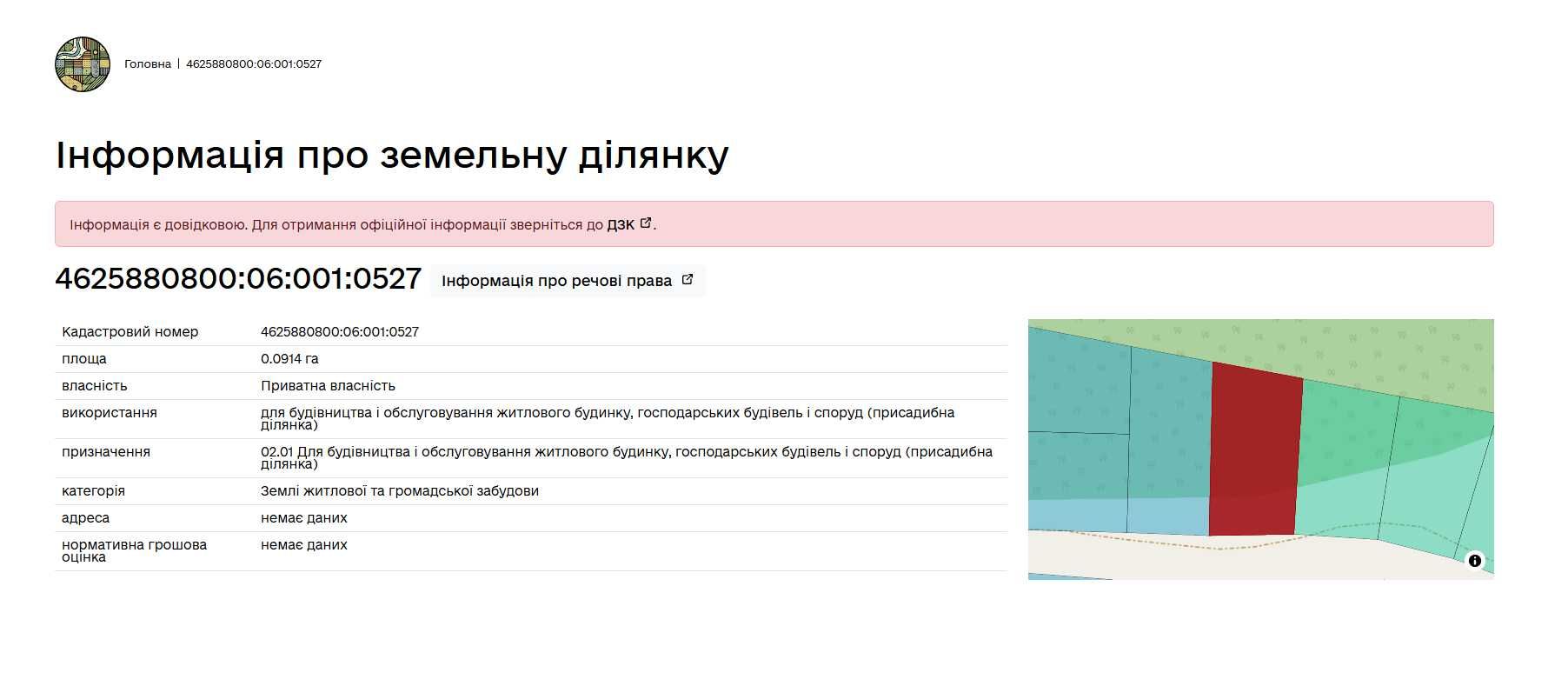 Головна | 4625880800:06:001:0527

Інформація про земельну ділянку

Інформація є довідковою. Для отримання офіційної інформації зверніться до ДЗК.

4625880800:06:001:0527 Інформація про речові права

| Кадастровий номер | 4625880800:06:001:0527 |
|---|---|
| площа | 0.0914 га |
| власність | Приватна власність |
| використання | для будівництва і обслуговування житлового будинку, господарських будівель і споруд (присадибна ділянка) |
| призначення | 02.01 Для будівництва і обслуговування житлового будинку, господарських будівель і споруд (присадибна ділянка) |
| категорія | Землі житлової та громадської забудови |
| адреса | немає даних |
| нормативна грошова оцінка | немає даних |